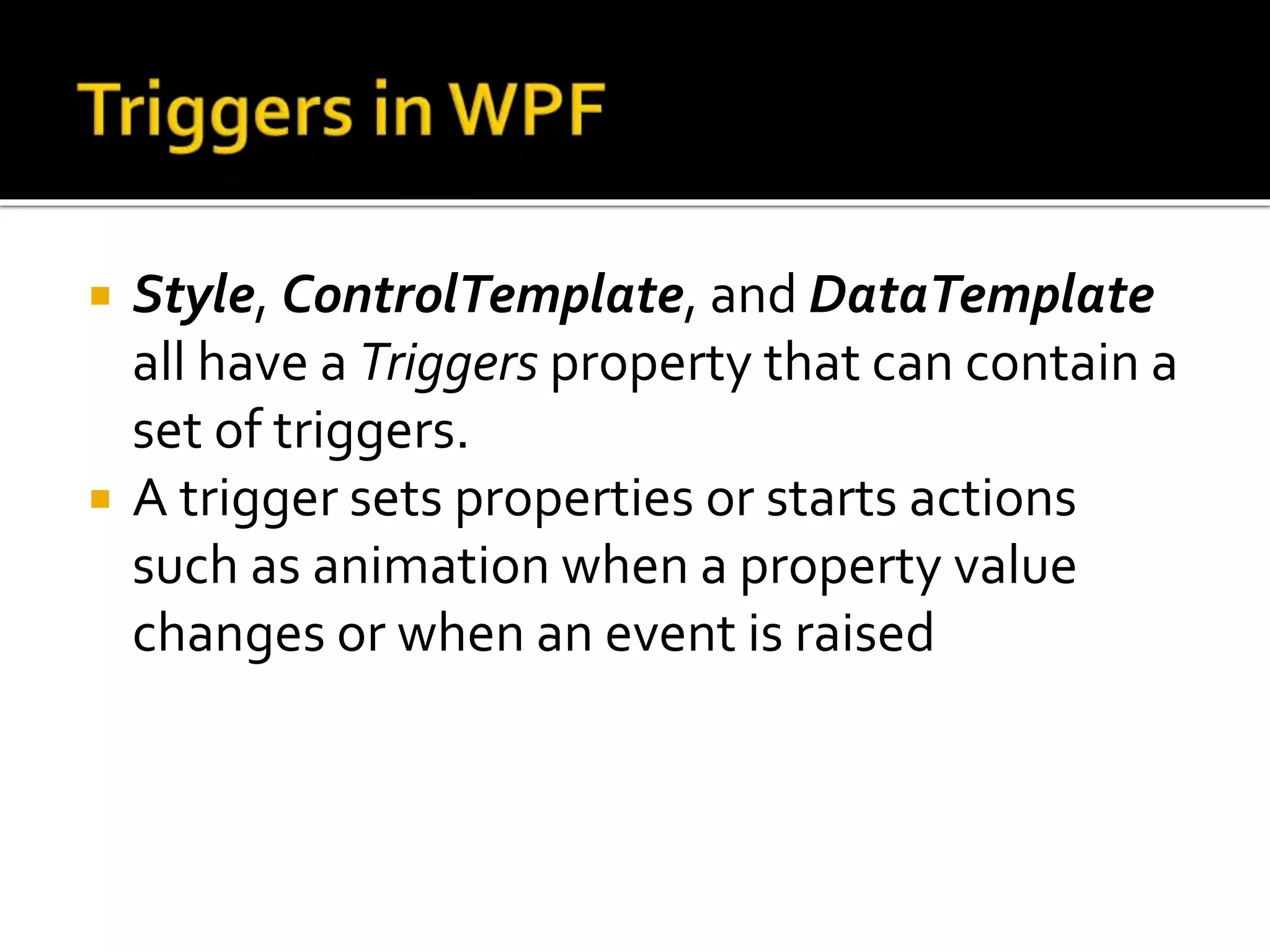 Triggers in WPF

▪ Style, ControlTemplate, and DataTemplate all have a Triggers property that can contain a set of triggers.
▪ A trigger sets properties or starts actions such as animation when a property value changes or when an event is raised